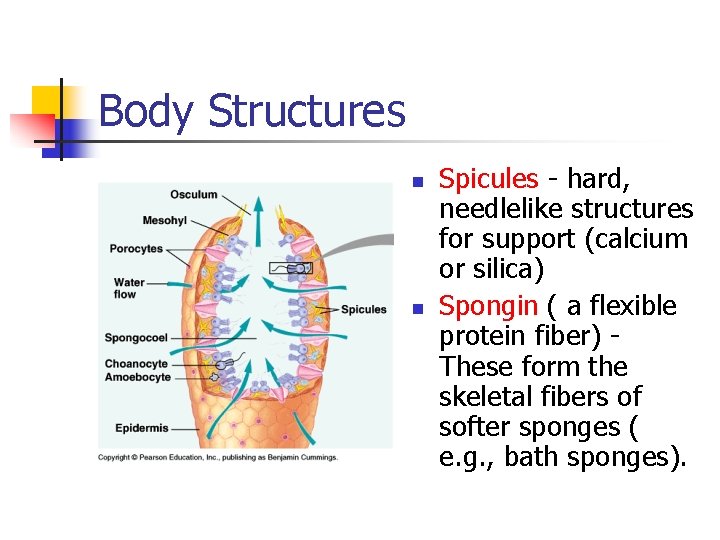 Body Structures

Osculum
Mesohyl
Porocytes
Water flow
Spongocoel
Choanocyte
Amoebocyte
Epidermis
Spicules

Copyright © Pearson Education, Inc., publishing as Benjamin Cummings.

- Spicules - hard, needlelike structures for support (calcium or silica)
- Spongin ( a flexible protein fiber) - These form the skeletal fibers of softer sponges ( e.g., bath sponges).